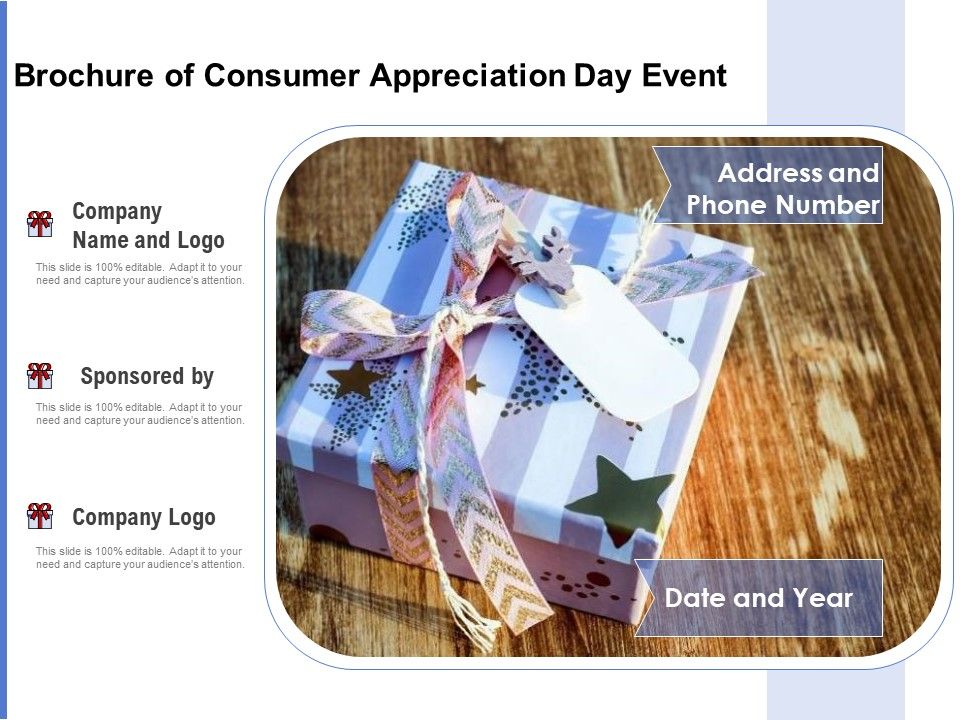 Brochure of Consumer Appreciation Day Event

Company Name and Logo

This slide is 100% editable. Adapt it to your need and capture your audience's attention.

Sponsored by

This slide is 100% editable. Adapt it to your need and capture your audience's attention.

Company Logo

This slide is 100% editable. Adapt it to your need and capture your audience's attention.

Address and Phone Number

Date and Year